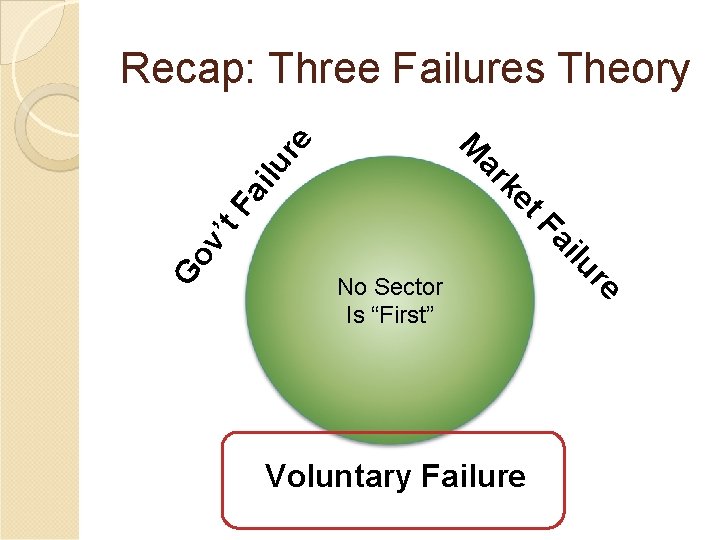 Recap: Three Failures Theory

Gov't Failure

Market Failure

No Sector Is "First"

Voluntary Failure